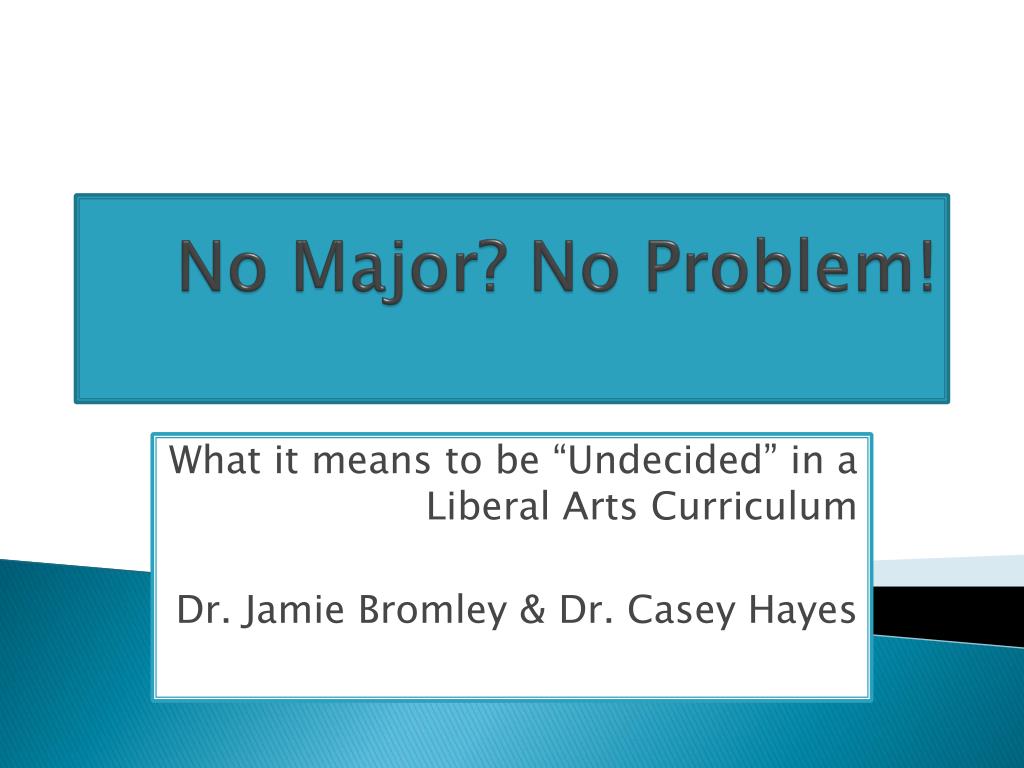 No Major? No Problem!

What it means to be “Undecided” in a Liberal Arts Curriculum

Dr. Jamie Bromley & Dr. Casey Hayes